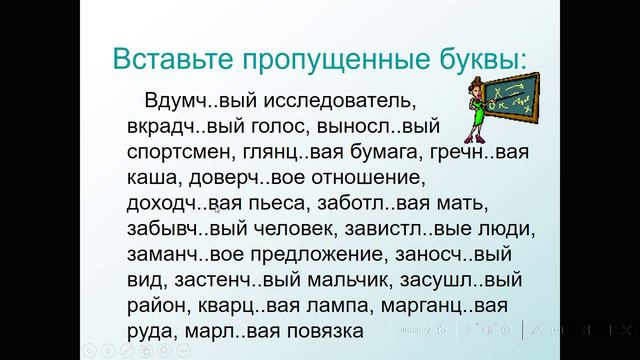 Вставьте пропущенные буквы:

Вдумч..вый исследователь, вкрадч..вый голос, выносл..вый спортсмен, глянц..вая бумага, гречн..вая каша, доверч..вое отношение, доходч..вая пьеса, заботл..вая мать, забывч..вый человек, завистл..вые люди, заманч..вое предложение, заносч..вый вид, застенч..вый мальчик, засушл..вый район, кварц..вая лампа, марганц..вая руда, марл..вая повязка